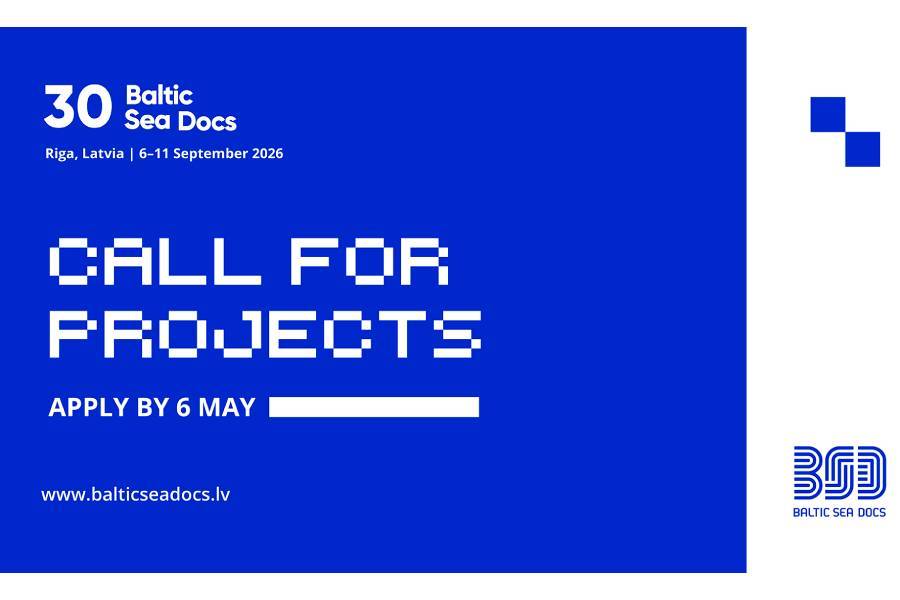 30 Baltic Sea Docs
Riga, Latvia | 6–11 September 2026

CALL FOR PROJECTS

APPLY BY 6 MAY

www.balticseadocs.lv

BSD
BALTIC SEA DOCS